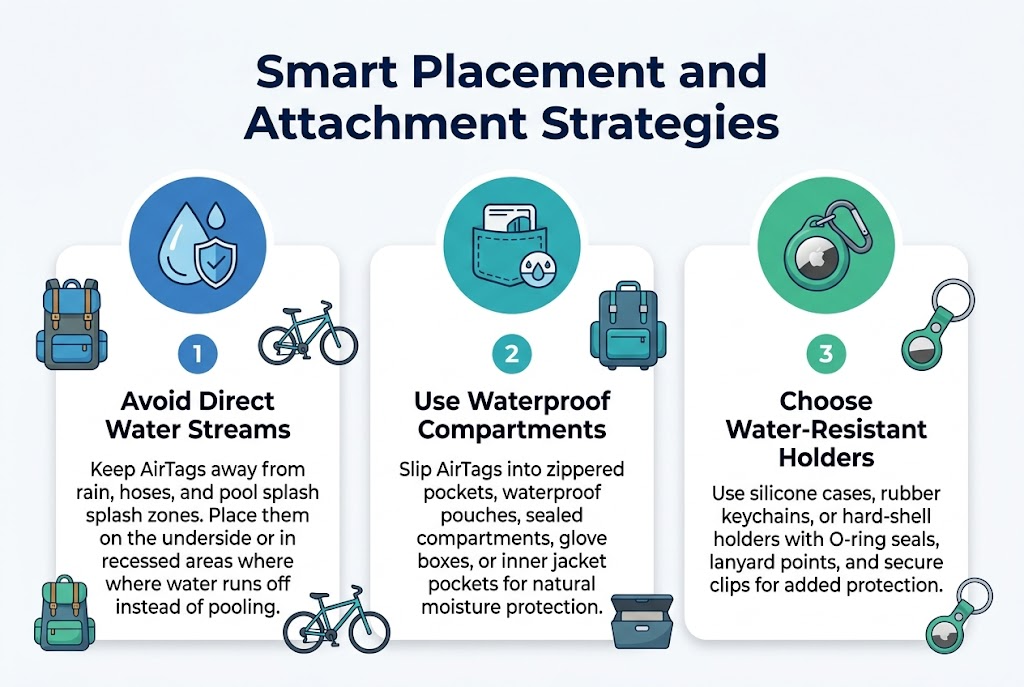 Smart Placement and Attachment Strategies

1

Avoid Direct Water Streams

Keep AirTags away from rain, hoses, and pool splash splash zones. Place them on the underside or in recessed areas where where water runs off instead of pooling.

2

Use Waterproof Compartments

Slip AirTags into zippered pockets, waterproof pouches, sealed compartments, glove boxes, or inner jacket pockets for natural moisture protection.

3

Choose Water-Resistant Holders

Use silicone cases, rubber keychains, or hard-shell holders with O-ring seals, lanyard points, and secure clips for added protection.